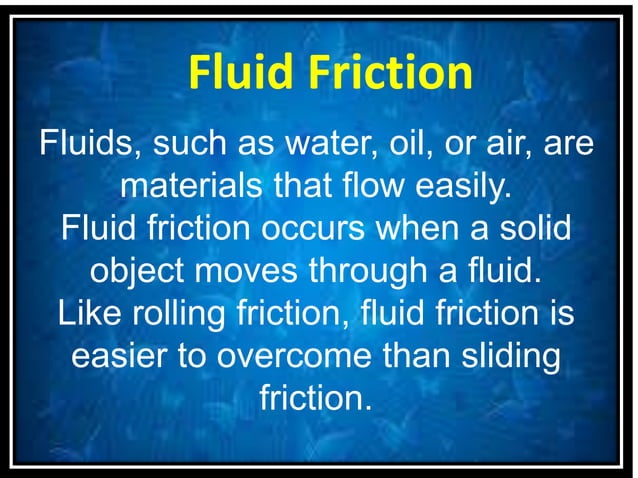 Fluid Friction

Fluids, such as water, oil, or air, are materials that flow easily.
Fluid friction occurs when a solid object moves through a fluid.
Like rolling friction, fluid friction is easier to overcome than sliding friction.